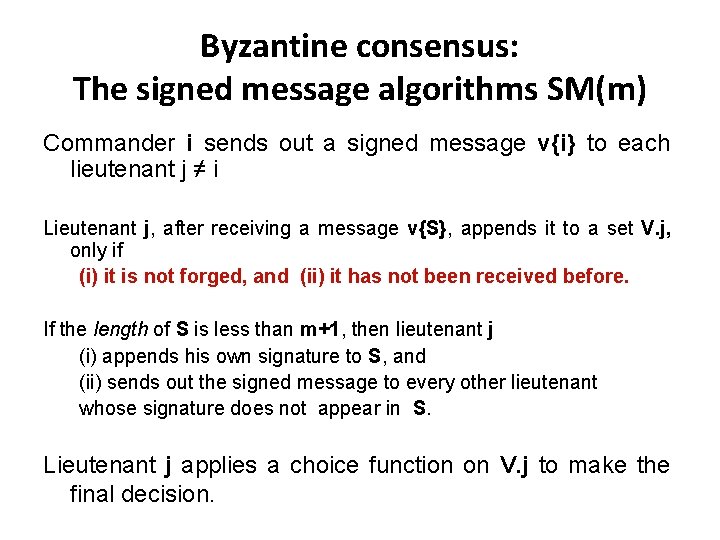 Byzantine consensus:
The signed message algorithms SM(m)

Commander i sends out a signed message v{i} to each lieutenant j ≠ i

Lieutenant j, after receiving a message v{S}, appends it to a set V.j, only if
(i) it is not forged, and (ii) it has not been received before.

If the length of S is less than m+1, then lieutenant j
(i) appends his own signature to S, and
(ii) sends out the signed message to every other lieutenant whose signature does not appear in S.

Lieutenant j applies a choice function on V.j to make the final decision.